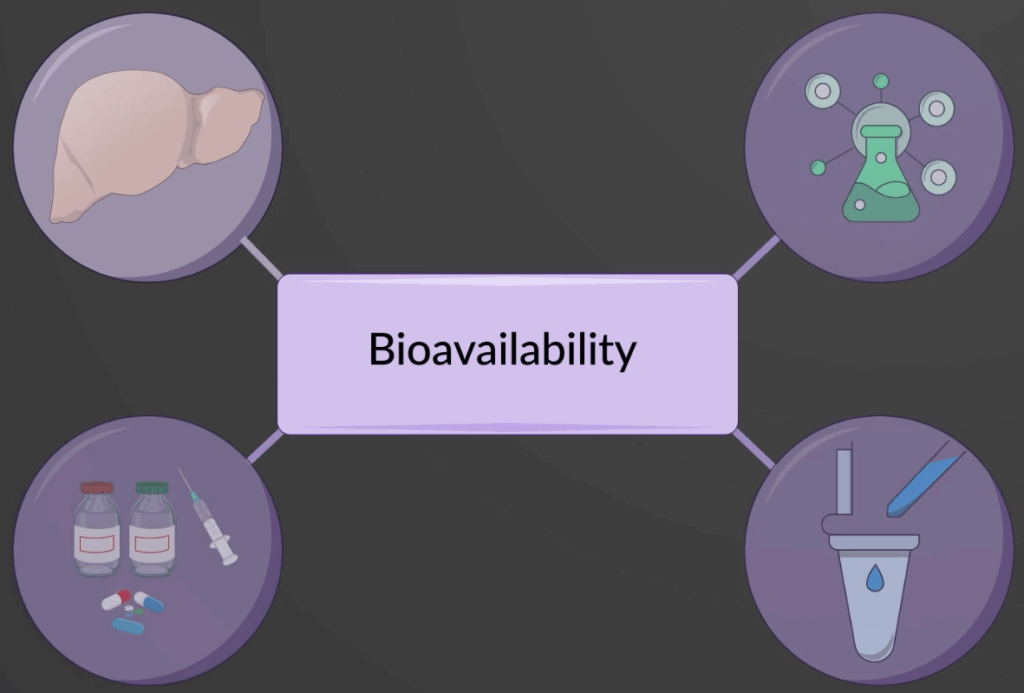 Bioavailability